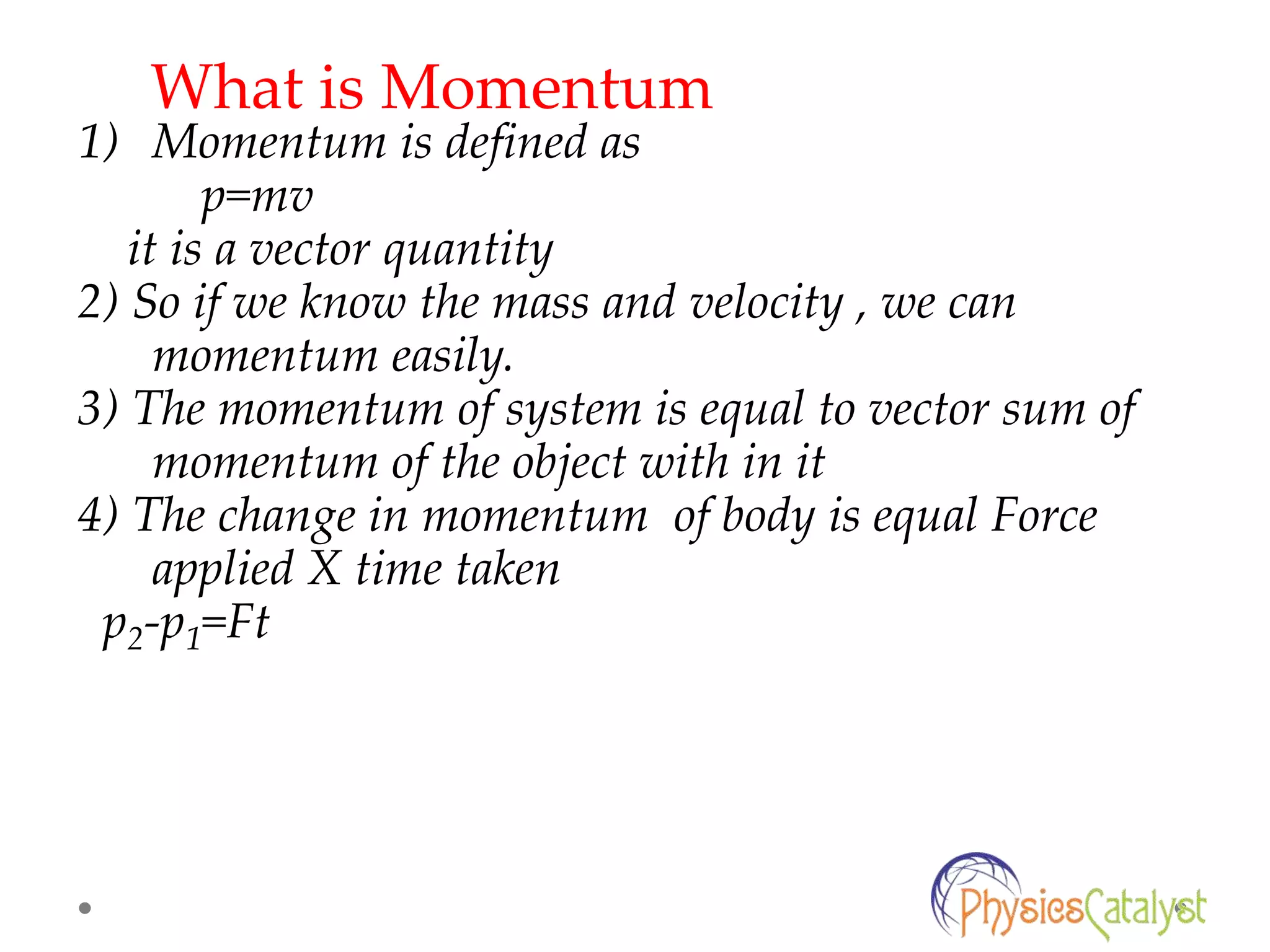 What is Momentum

1) Momentum is defined as

$p=mv$

it is a vector quantity

2) So if we know the mass and velocity , we can momentum easily.

3) The momentum of system is equal to vector sum of momentum of the object with in it

4) The change in momentum of body is equal Force applied X time taken

$p_2-p_1=Ft$

PhysicsCatalyst